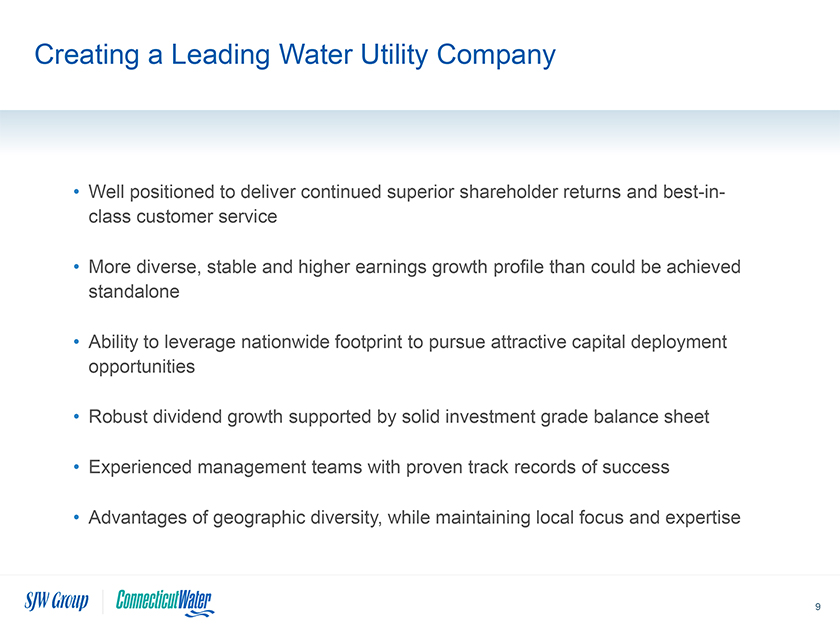 Creating a Leading Water Utility Company

• Well positioned to deliver continued superior shareholder returns and best-in-class customer service

• More diverse, stable and higher earnings growth profile than could be achieved standalone

• Ability to leverage nationwide footprint to pursue attractive capital deployment opportunities

• Robust dividend growth supported by solid investment grade balance sheet

• Experienced management teams with proven track records of success

• Advantages of geographic diversity, while maintaining local focus and expertise

SJW Group | ConnecticutWater

9